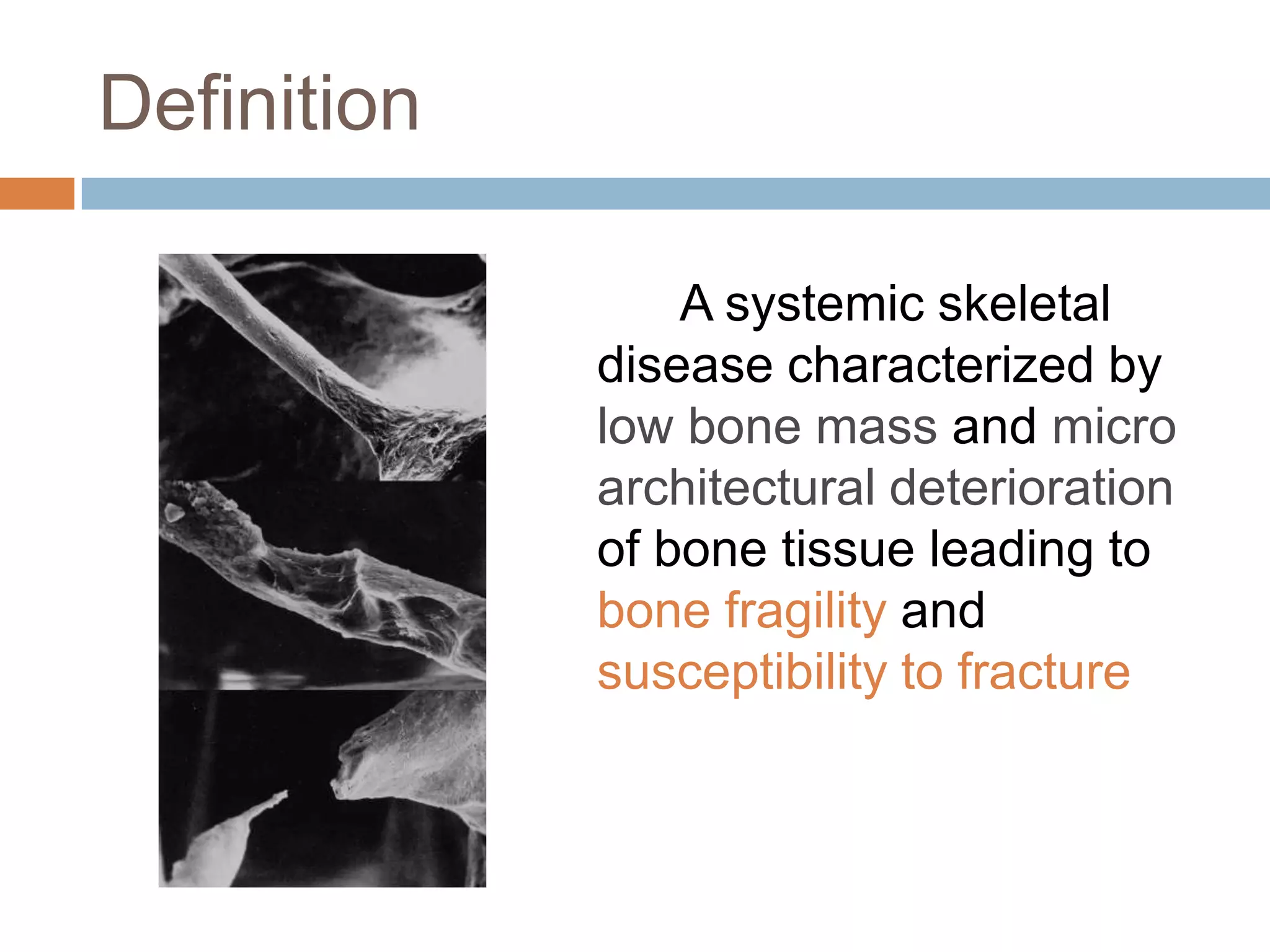 Definition

A systemic skeletal disease characterized by low bone mass and micro architectural deterioration of bone tissue leading to bone fragility and susceptibility to fracture